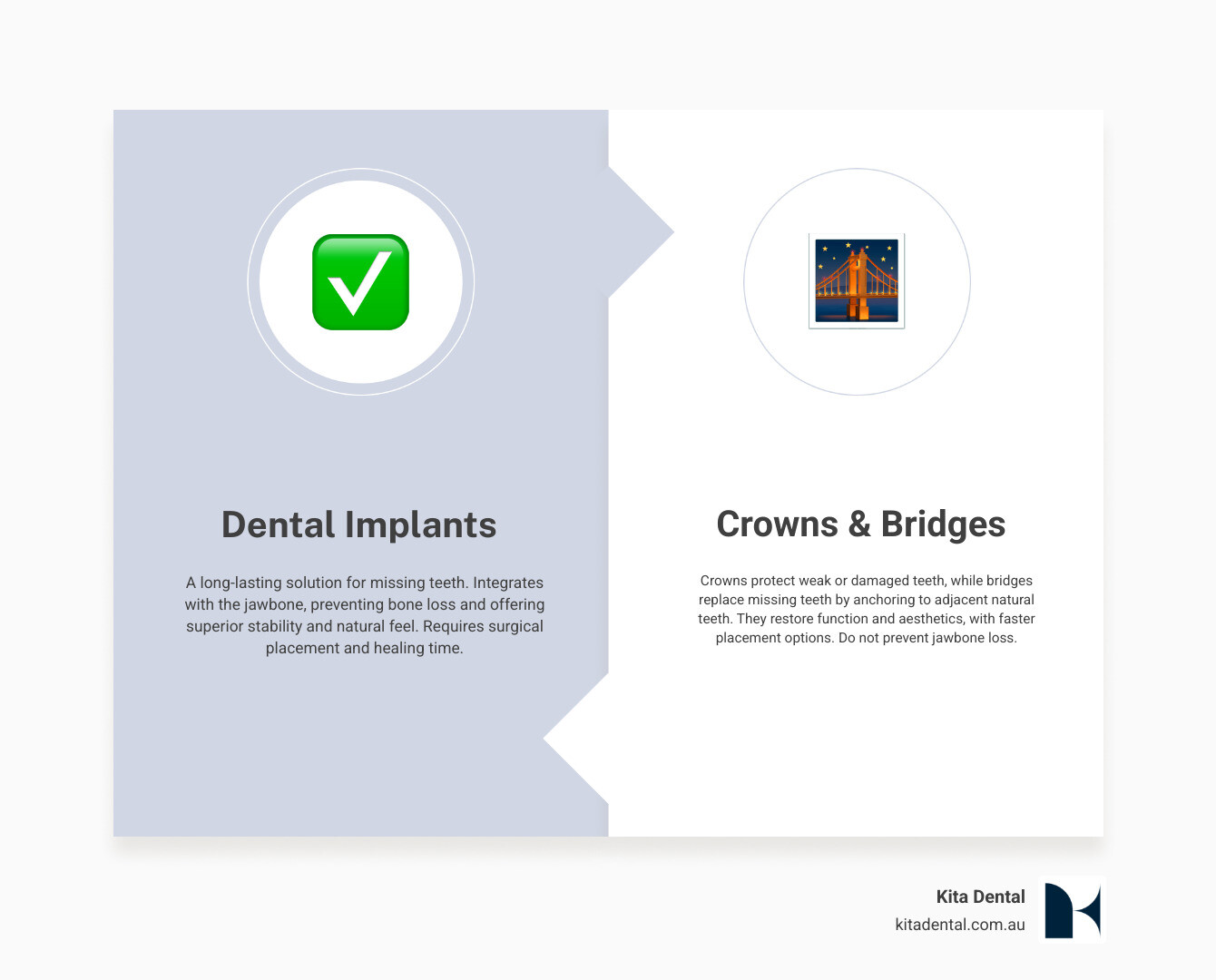 Dental Implants

A long-lasting solution for missing teeth. Integrates with the jawbone, preventing bone loss and offering superior stability and natural feel. Requires surgical placement and healing time.

Crowns & Bridges

Crowns protect weak or damaged teeth, while bridges replace missing teeth by anchoring to adjacent natural teeth. They restore function and aesthetics, with faster placement options. Do not prevent jawbone loss.

Kita Dental
kitadental.com.au